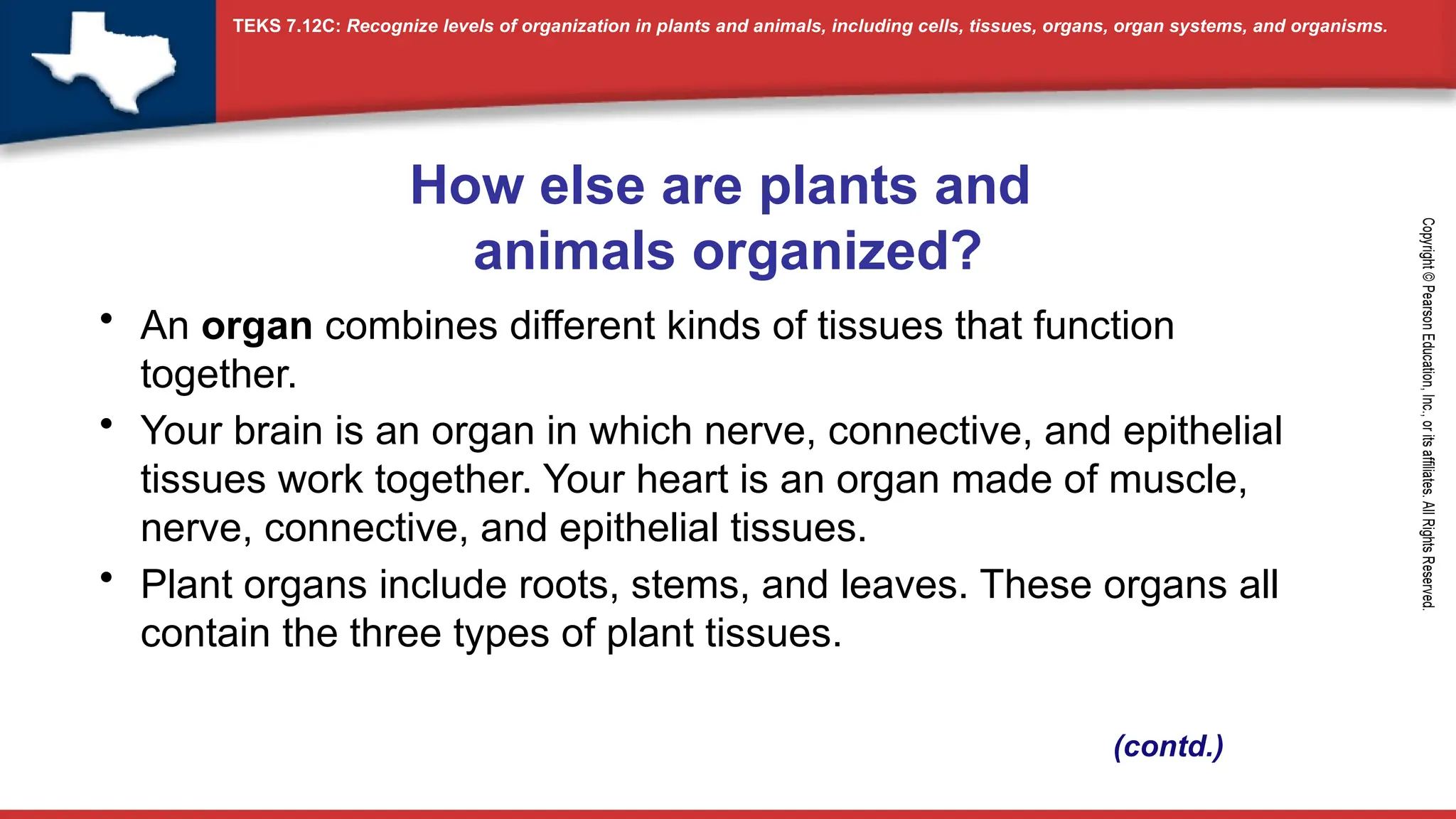 TEKS 7.12C: Recognize levels of organization in plants and animals, including cells, tissues, organs, organ systems, and organisms.

How else are plants and animals organized?

• An organ combines different kinds of tissues that function together.

• Your brain is an organ in which nerve, connective, and epithelial tissues work together. Your heart is an organ made of muscle, nerve, connective, and epithelial tissues.

• Plant organs include roots, stems, and leaves. These organs all contain the three types of plant tissues.

(contd.)

Copyright © Pearson Education, Inc., or its affiliates. All Rights Reserved.